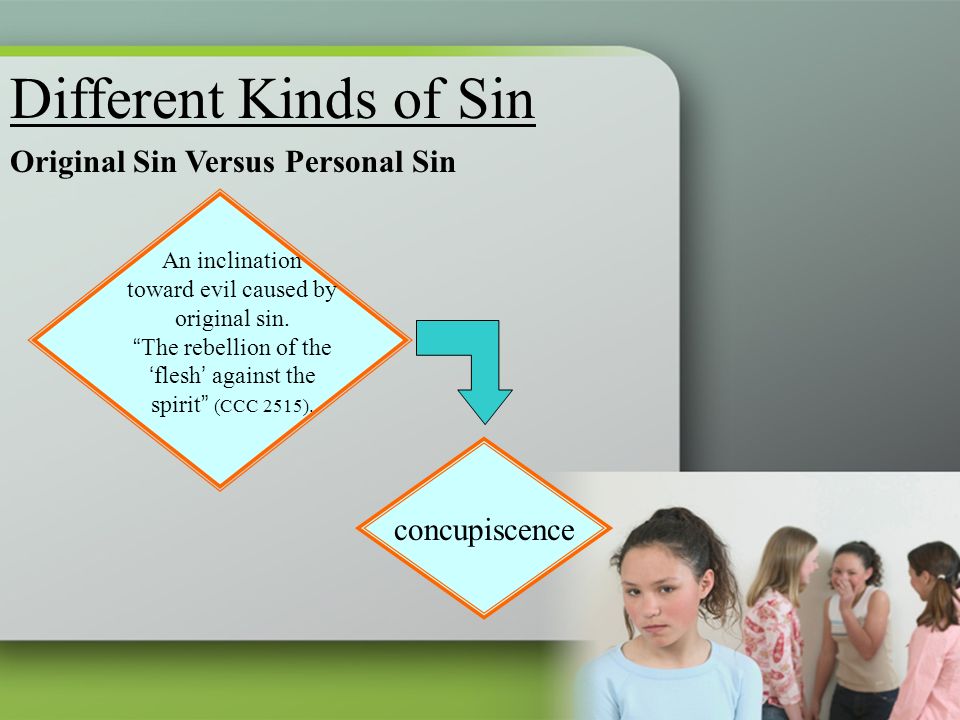 Different Kinds of Sin

Original Sin Versus Personal Sin

An inclination toward evil caused by original sin. "The rebellion of the 'flesh' against the spirit" (CCC 2515).

concupiscence